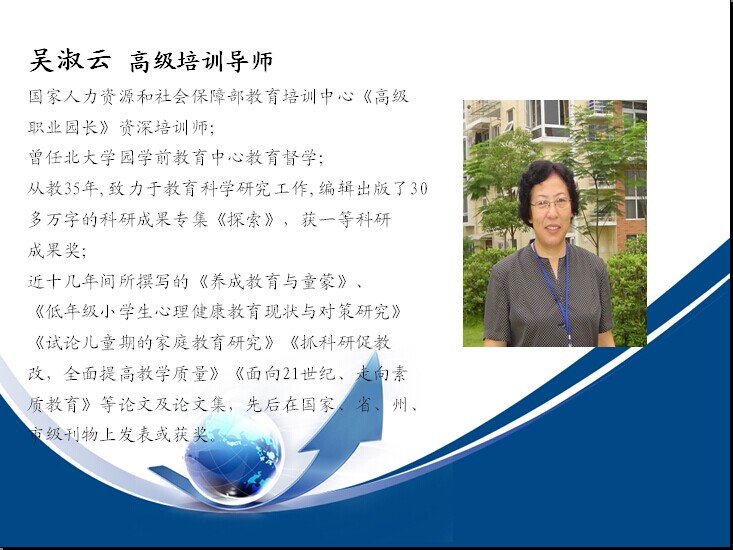 吴淑云 高级培训导师

国家人力资源和社会保障部教育培训中心《高级职业园长》资深培训师；

曾任北大学园学前教育中心教育督学；

从教35年，致力于教育科学研究工作，编辑出版了30多万字的科研成果专集《探索》，获一等科研成果奖；

近十几年间所撰写的《养成教育与童蒙》、《低年级小学生心理健康教育现状与对策研究》《试论儿童期的家庭教育研究》《抓科研促教改、全面提高教学质量》《面向21世纪、走向素质教育》等论文及论文集，先后在国家、省、州、市级刊物上发表或获奖。